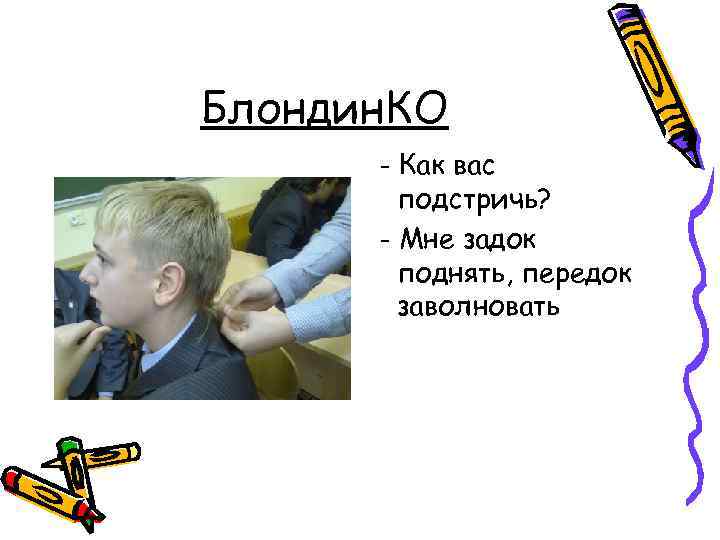 БлондинКО

- Как вас подстричь?
- Мне задок поднять, передок заволновать